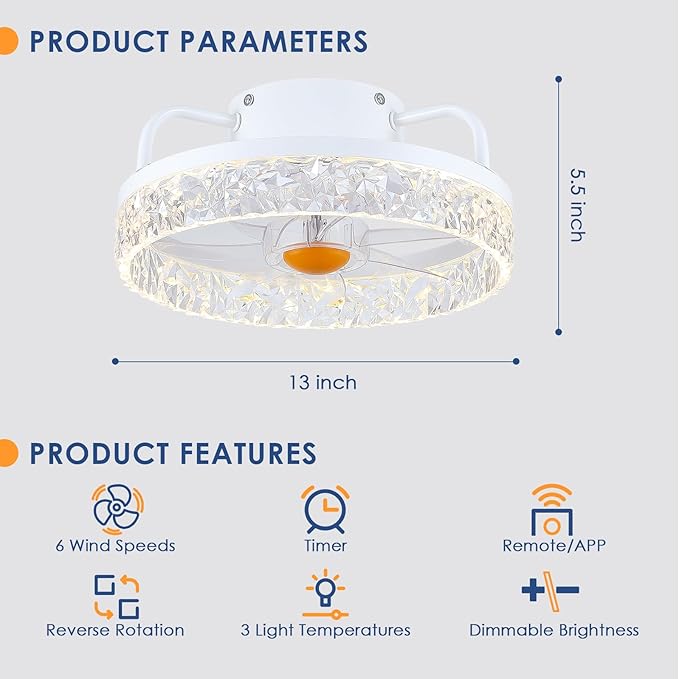 PRODUCT PARAMETERS

5.5 inch

13 inch

PRODUCT FEATURES

6 Wind Speeds

Timer

Remote/APP

Reverse Rotation

3 Light Temperatures

Dimmable Brightness